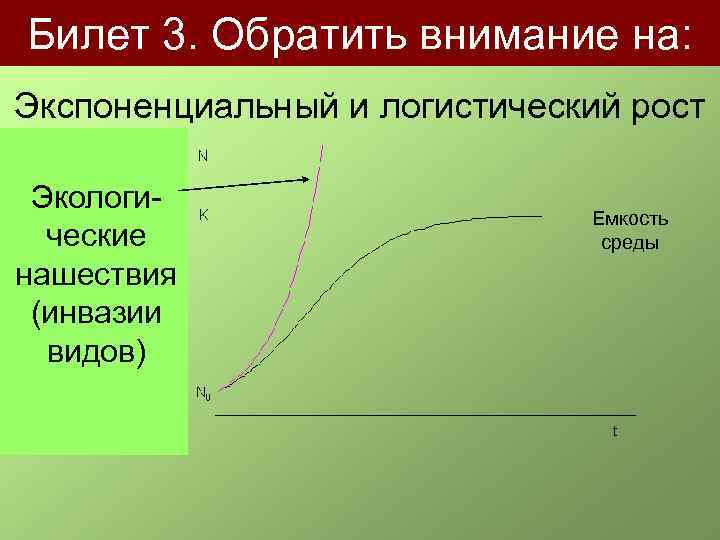 Билет 3. Обратить внимание на:

Экспоненциальный и логистический рост

Экологические нашествия (инвазии видов)

N

K

Емкость среды

$N_0$

t